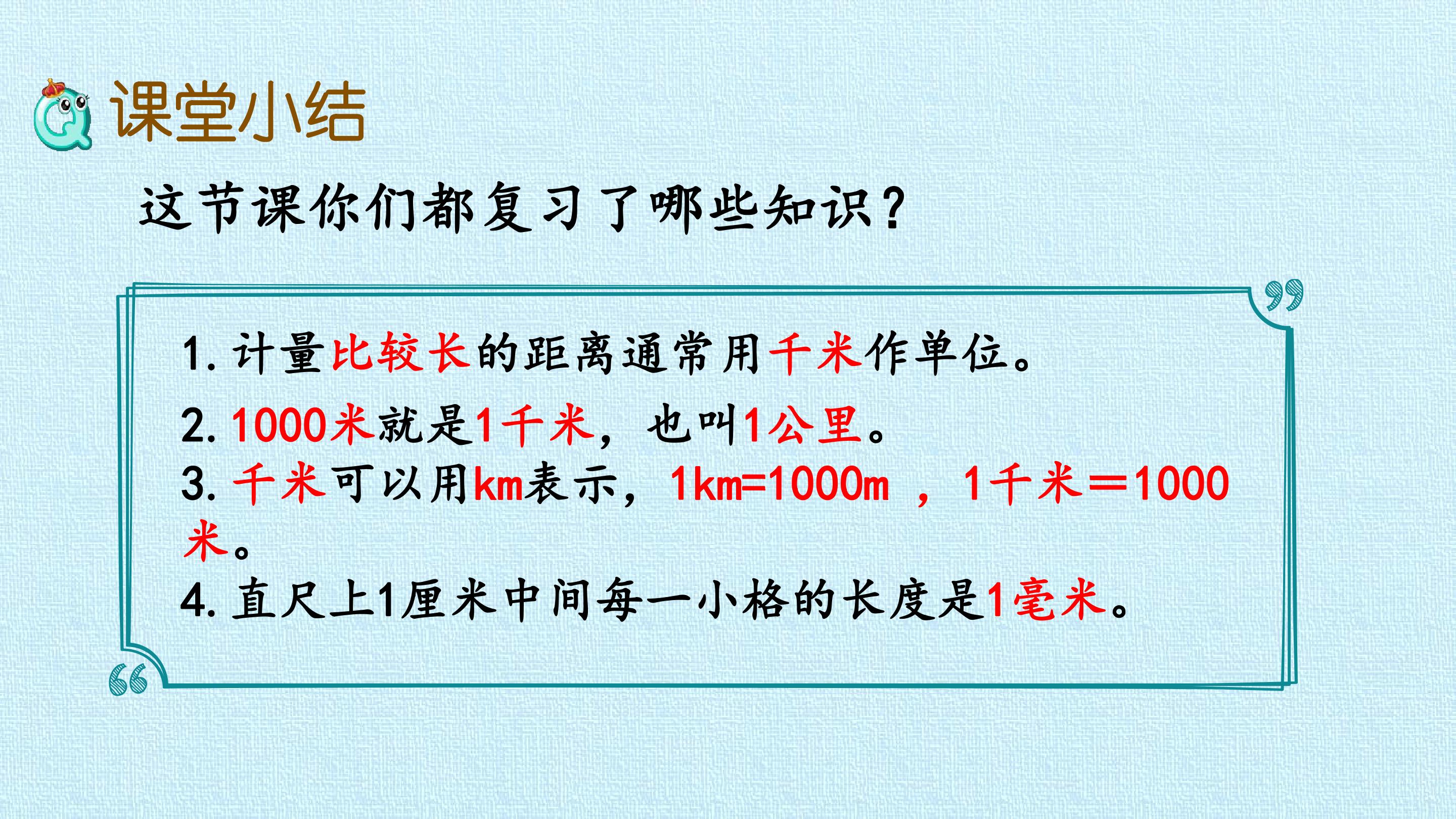 课堂小结

这节课你们都复习了哪些知识？

1.计量比较长的距离通常用千米作单位。

2.1000米就是1千米，也叫1公里。

3.千米可以用km表示，1km=1000m，1千米＝1000米。

4.直尺上1厘米中间每一小格的长度是1毫米。